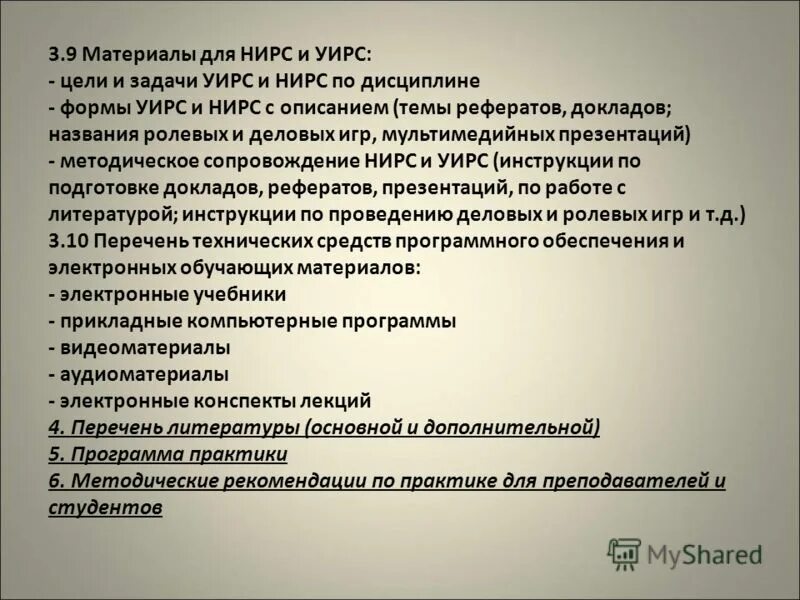 3.9 Материалы для НИРС и УИРС:
- цели и задачи УИРС и НИРС по дисциплине
- формы УИРС и НИРС с описанием (темы рефератов, докладов; названия ролевых и деловых игр, мультимедийных презентаций)
- методическое сопровождение НИРС и УИРС (инструкции по подготовке докладов, рефератов, презентаций, по работе с литературой; инструкции по проведению деловых и ролевых игр и т.д.)
3.10 Перечень технических средств программного обеспечения и электронных обучающих материалов:
- электронные учебники
- прикладные компьютерные программы
- видеоматериалы
- аудиоматериалы
- электронные конспекты лекций
4. Перечень литературы (основной и дополнительной)
5. Программа практики
6. Методические рекомендации по практике для преподавателей и студентов

MyShared